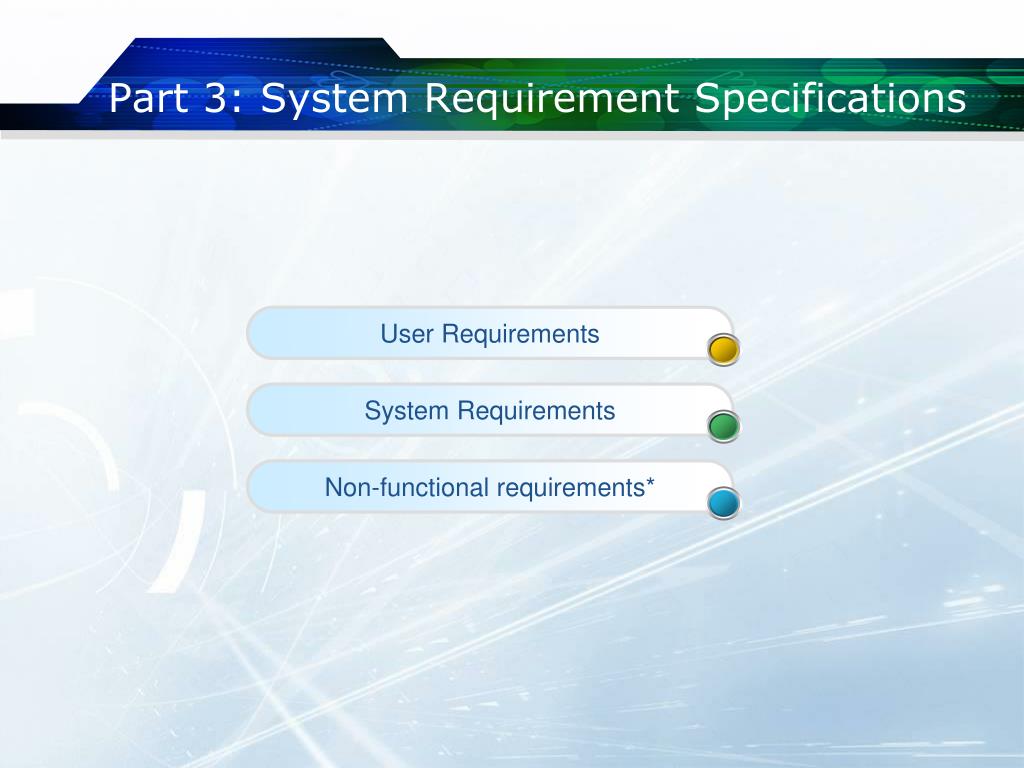 Part 3: System Requirement Specifications

User Requirements

System Requirements

Non-functional requirements*